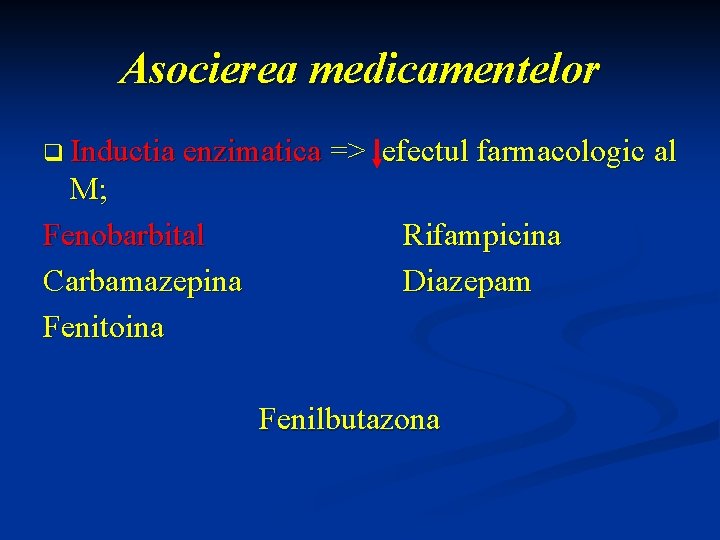 Asocierea medicamentelor

Inductia enzimatica => ↓efectul farmacologic al M;

Fenobarbital

Carbamazepina

Fenitoina

Rifampicina

Diazepam

Fenilbutazona